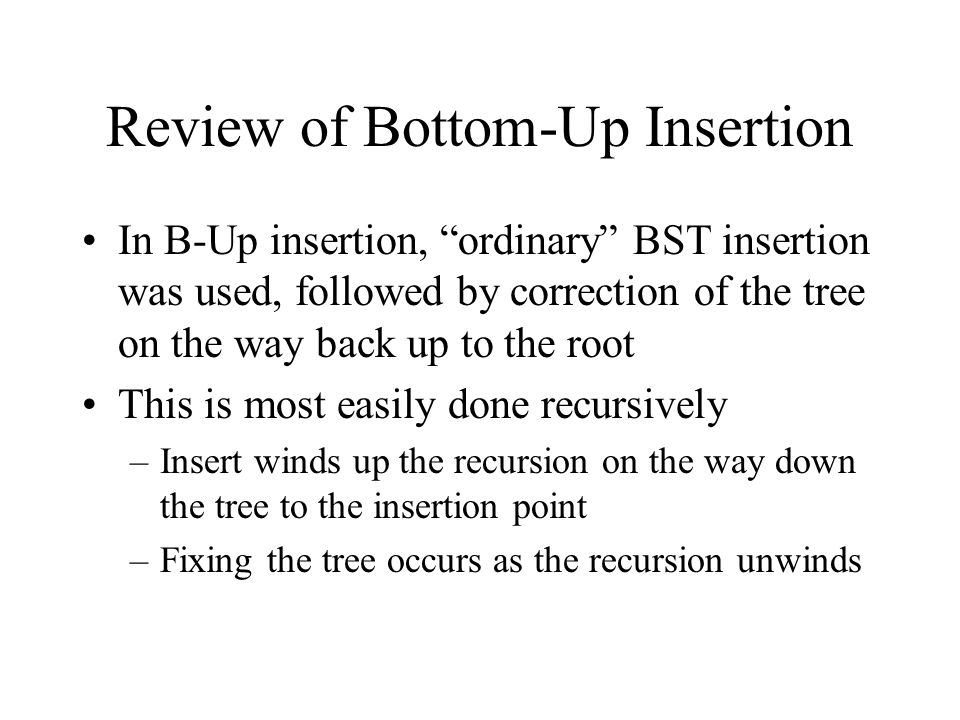 Review of Bottom-Up Insertion

• In B-Up insertion, “ordinary” BST insertion was used, followed by correction of the tree on the way back up to the root

• This is most easily done recursively

– Insert winds up the recursion on the way down the tree to the insertion point

– Fixing the tree occurs as the recursion unwinds